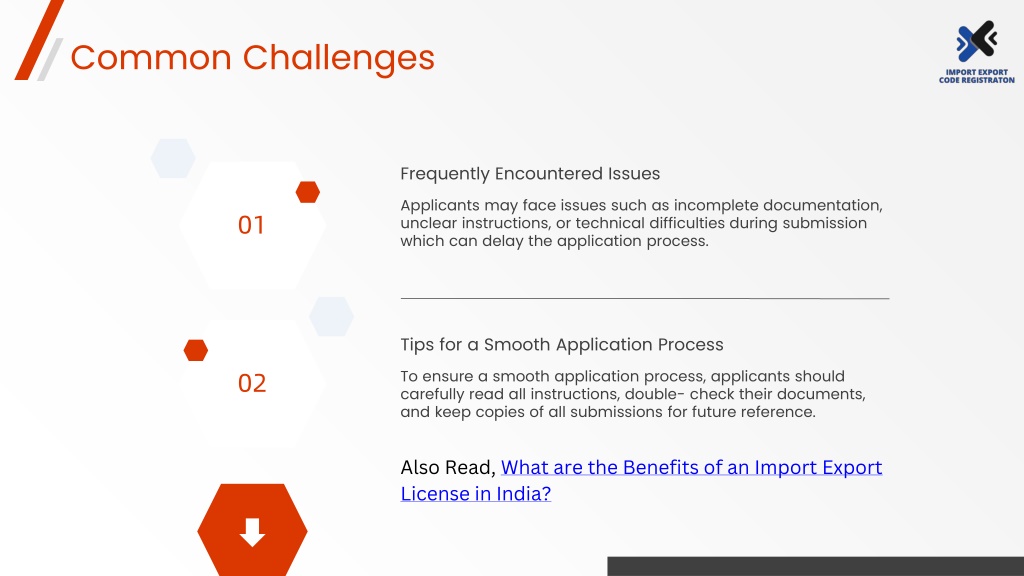 Common Challenges

IMPORT EXPORT CODE REGISTRATON

01

Frequently Encountered Issues

Applicants may face issues such as incomplete documentation, unclear instructions, or technical difficulties during submission which can delay the application process.

02

Tips for a Smooth Application Process

To ensure a smooth application process, applicants should carefully read all instructions, double- check their documents, and keep copies of all submissions for future reference.

Also Read, What are the Benefits of an Import Export License in India?